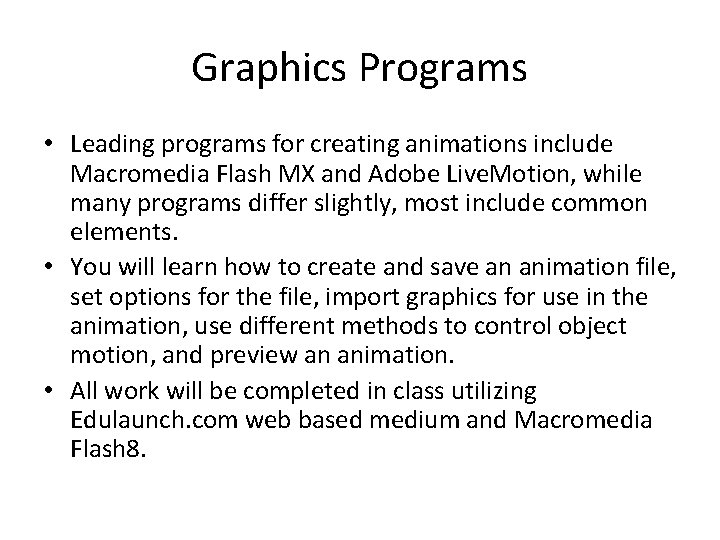 Graphics Programs

• Leading programs for creating animations include Macromedia Flash MX and Adobe LiveMotion, while many programs differ slightly, most include common elements.

• You will learn how to create and save an animation file, set options for the file, import graphics for use in the animation, use different methods to control object motion, and preview an animation.

• All work will be completed in class utilizing Edulaunch.com web based medium and Macromedia Flash8.